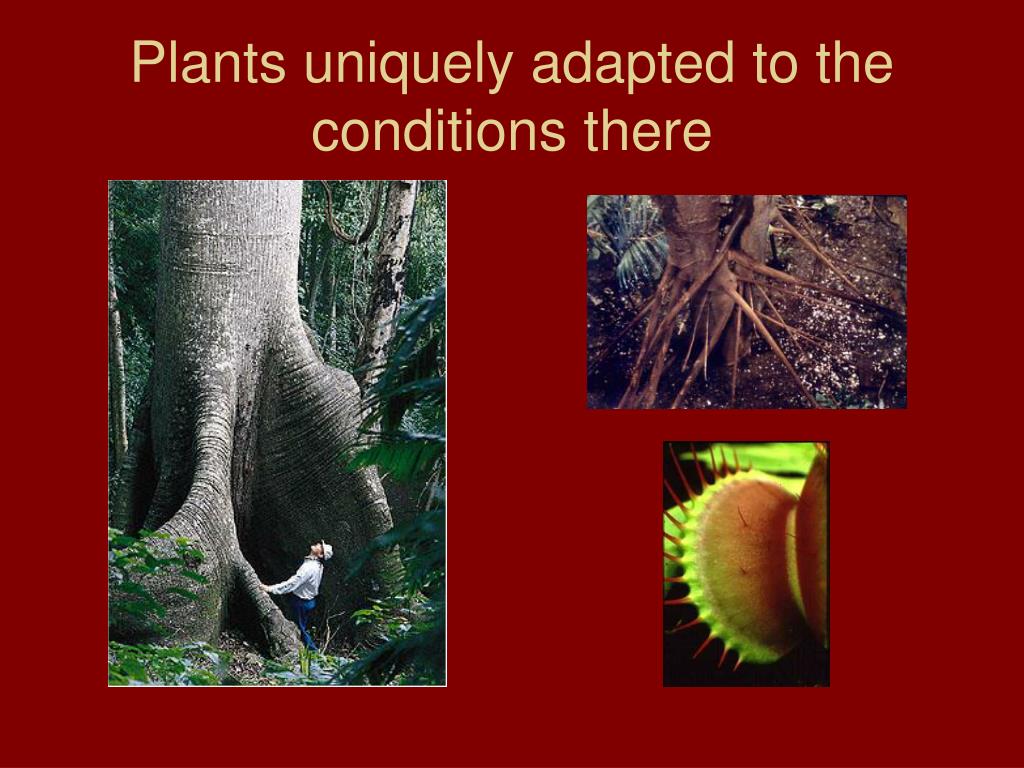 Plants uniquely adapted to the conditions there